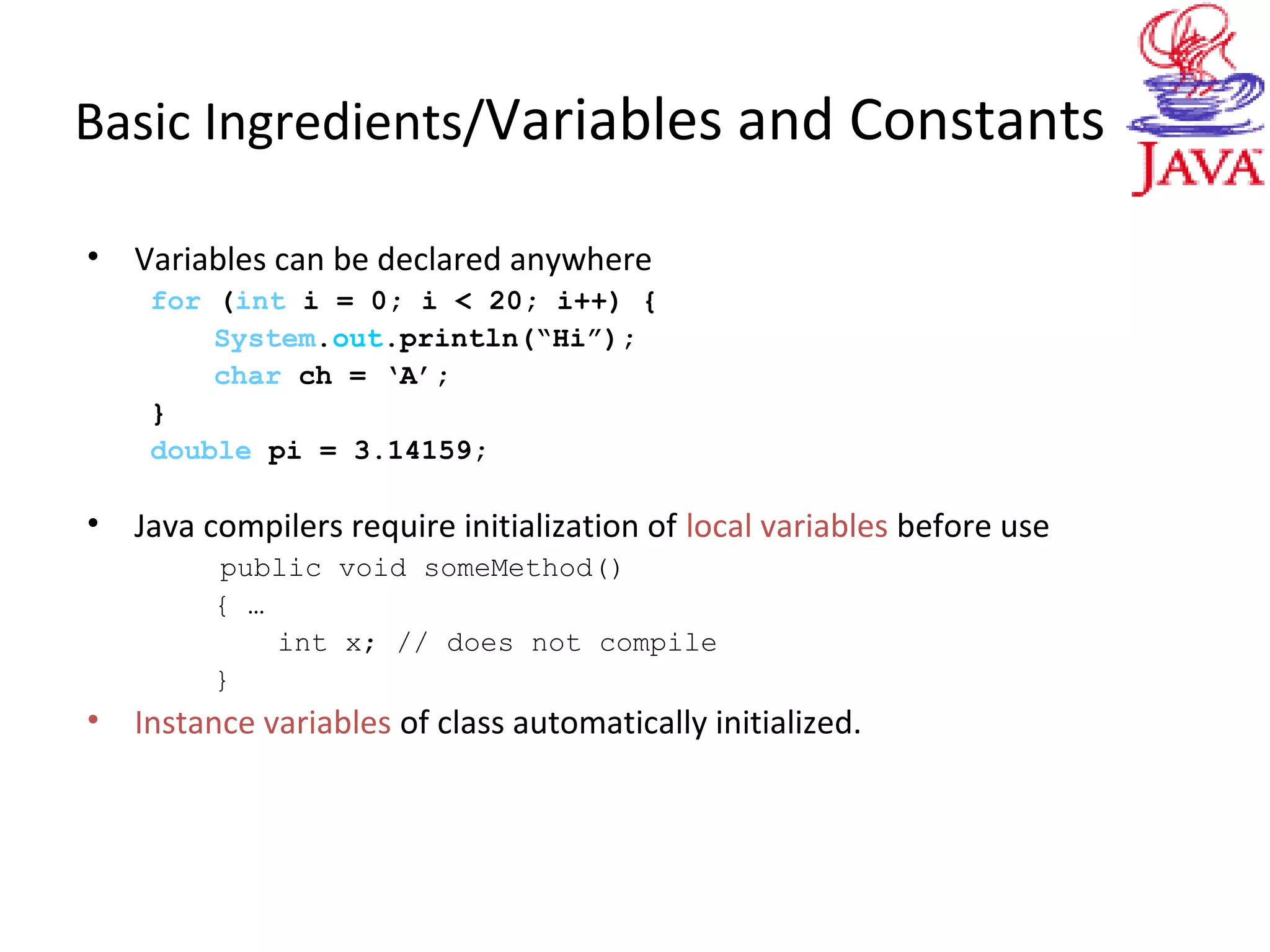 Basic Ingredients/Variables and Constants

JAVA

• Variables can be declared anywhere

for (int i = 0; i < 20; i++) {
    System.out.println(“Hi”);
    char ch = ‘A’;
}
double pi = 3.14159;

• Java compilers require initialization of local variables before use

public void someMethod()
{ …
    int x; // does not compile
}

• Instance variables of class automatically initialized.